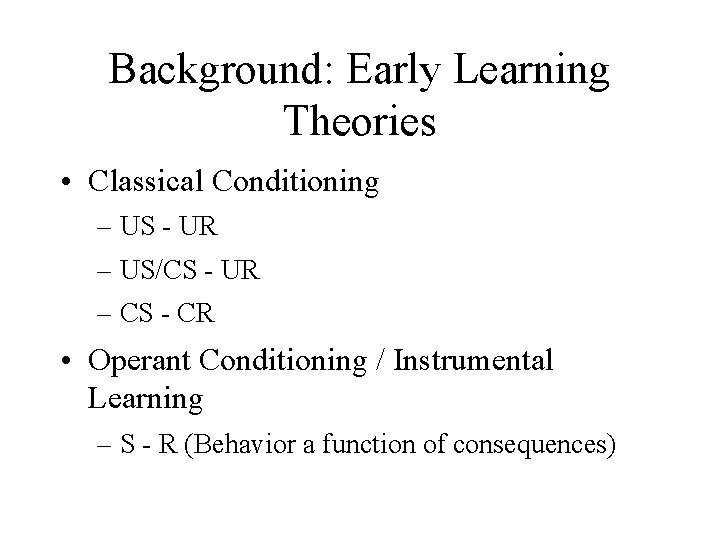 Background: Early Learning Theories

• Classical Conditioning
– US - UR
– US/CS - UR
– CS - CR
• Operant Conditioning / Instrumental Learning
– S - R (Behavior a function of consequences)